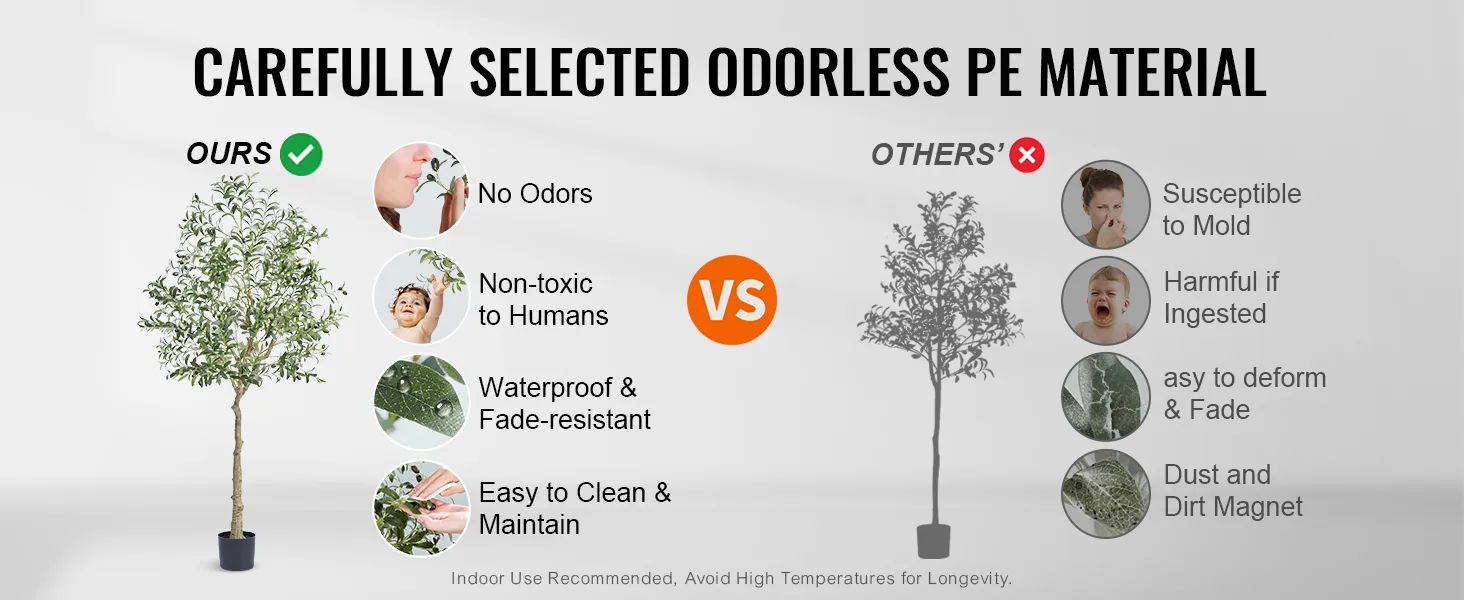 CAREFULLY SELECTED ODORLESS PE MATERIAL

OURS

No Odors

Non-toxic to Humans

Waterproof & Fade-resistant

Easy to Clean & Maintain

VS

OTHERS'

Susceptible to Mold

Harmful if Ingested

asy to deform & Fade

Dust and Dirt Magnet

Indoor Use Recommended, Avoid High Temperatures for Longevity.